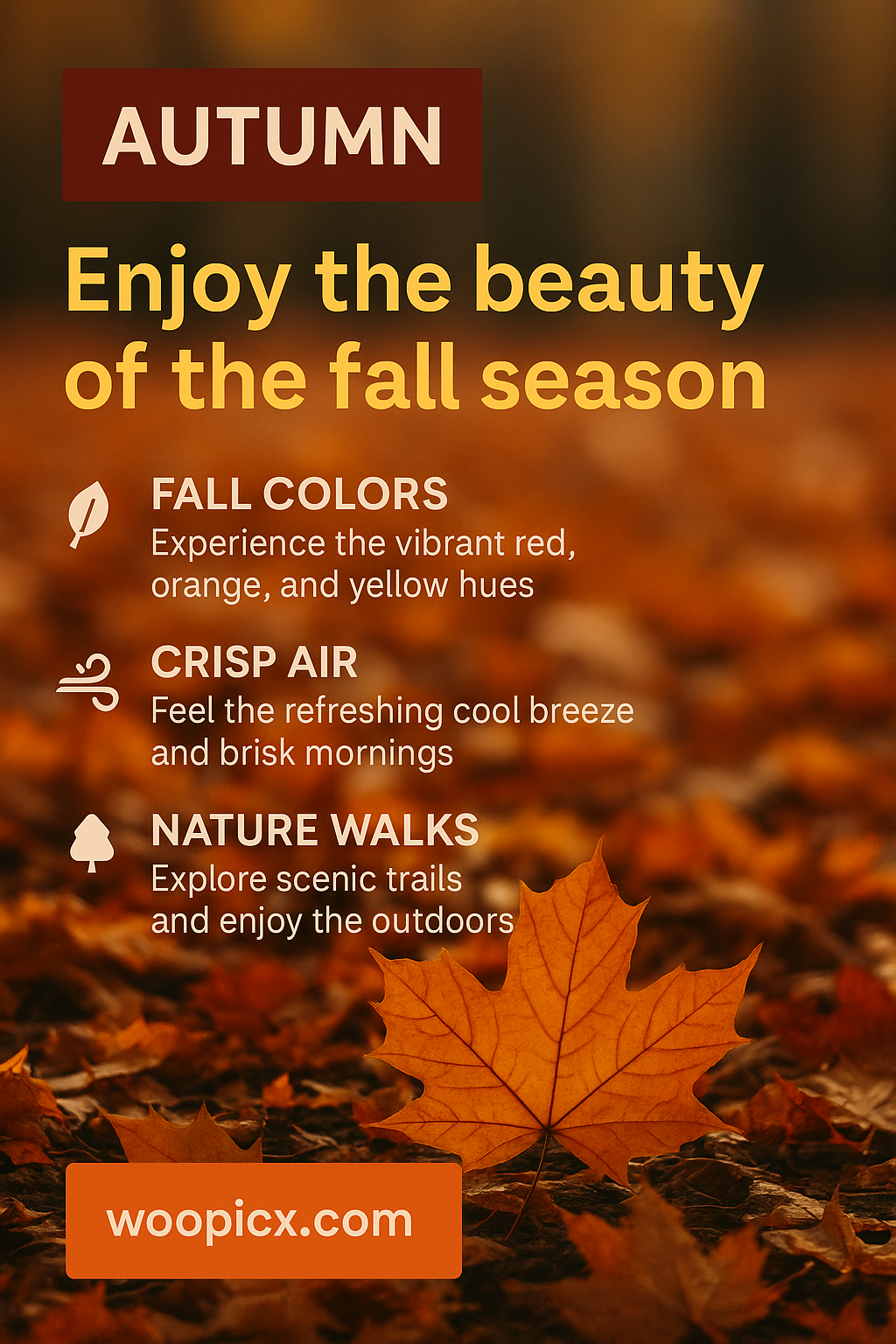 AUTUMN

Enjoy the beauty of the fall season

FALL COLORS
Experience the vibrant red, orange, and yellow hues

CRISP AIR
Feel the refreshing cool breeze and brisk mornings

NATURE WALKS
Explore scenic trails and enjoy the outdoors

woopicx.com